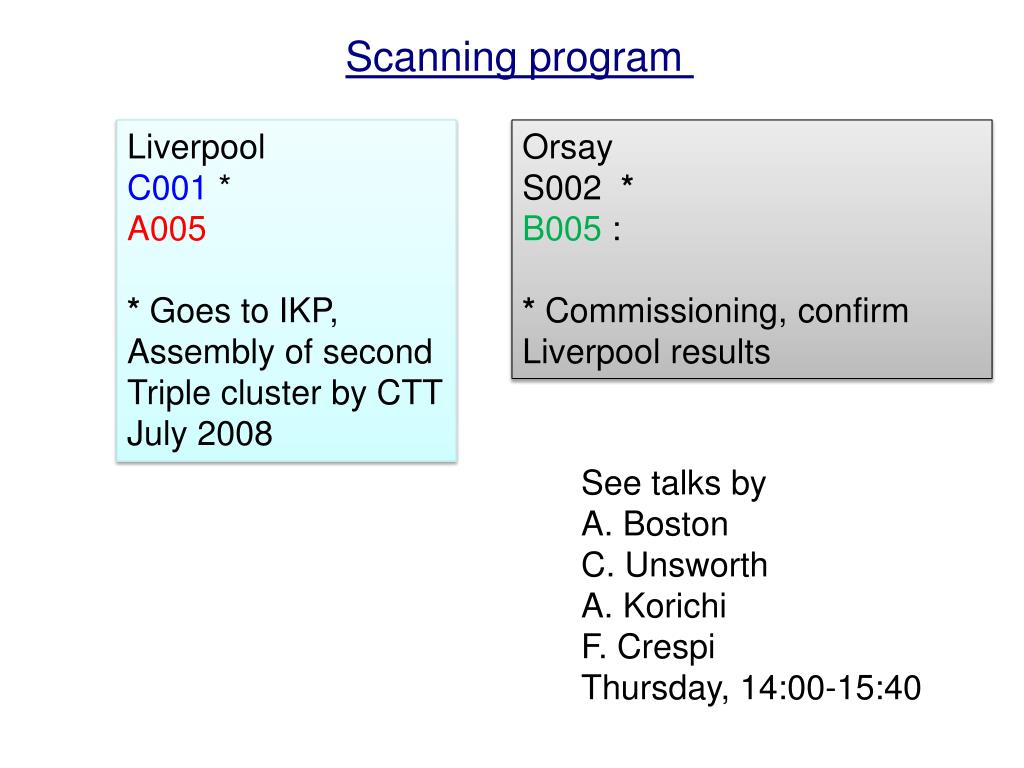 Scanning program

Liverpool
C001 *
A005

* Goes to IKP, Assembly of second Triple cluster by CTT July 2008

Orsay
S002 *
B005 :

* Commissioning, confirm Liverpool results

See talks by
A. Boston
C. Unsworth
A. Korichi
F. Crespi
Thursday, 14:00-15:40